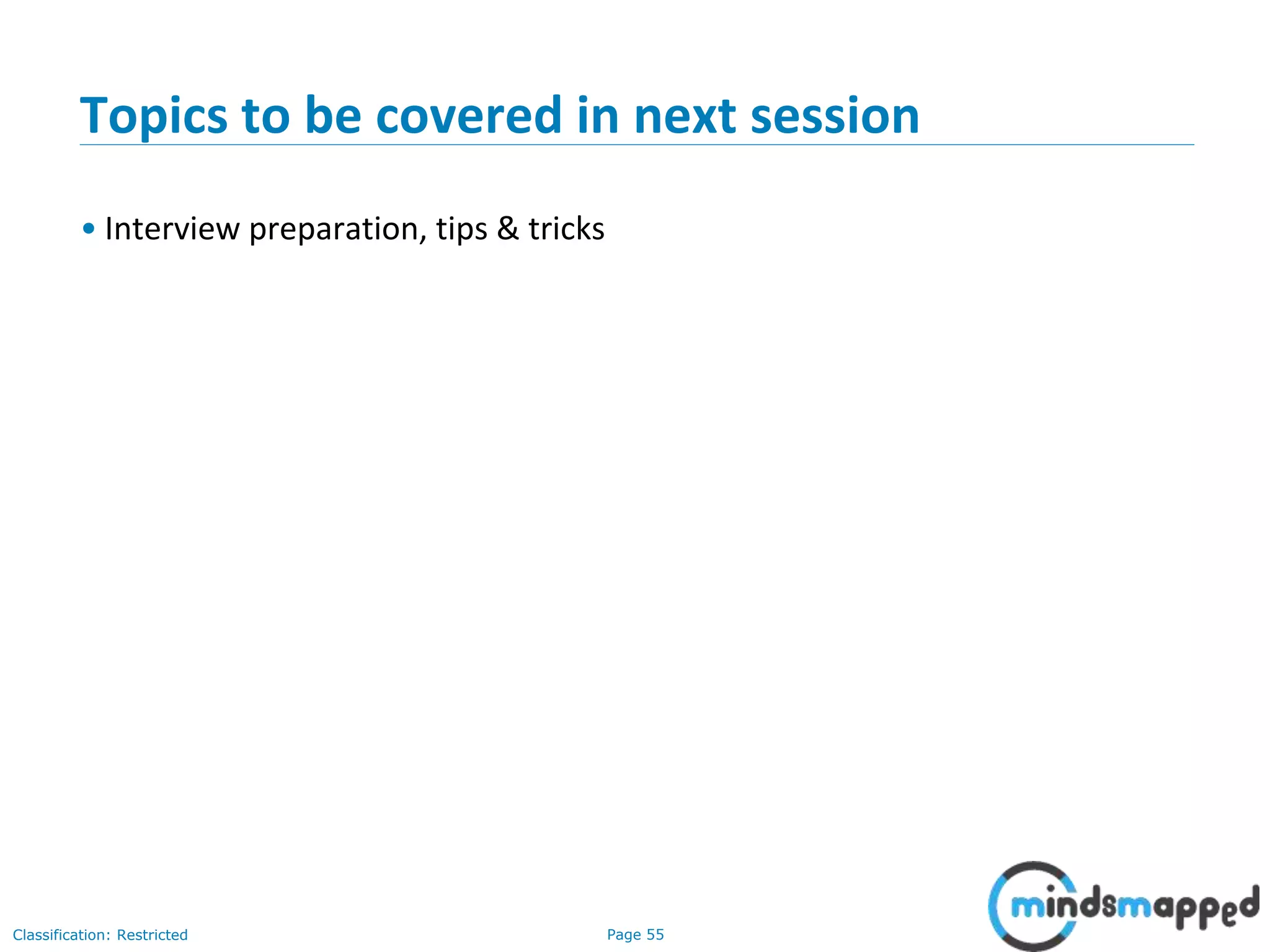 Topics to be covered in next session

• Interview preparation, tips & tricks

Classification: Restricted

Page 55

mindsmapped